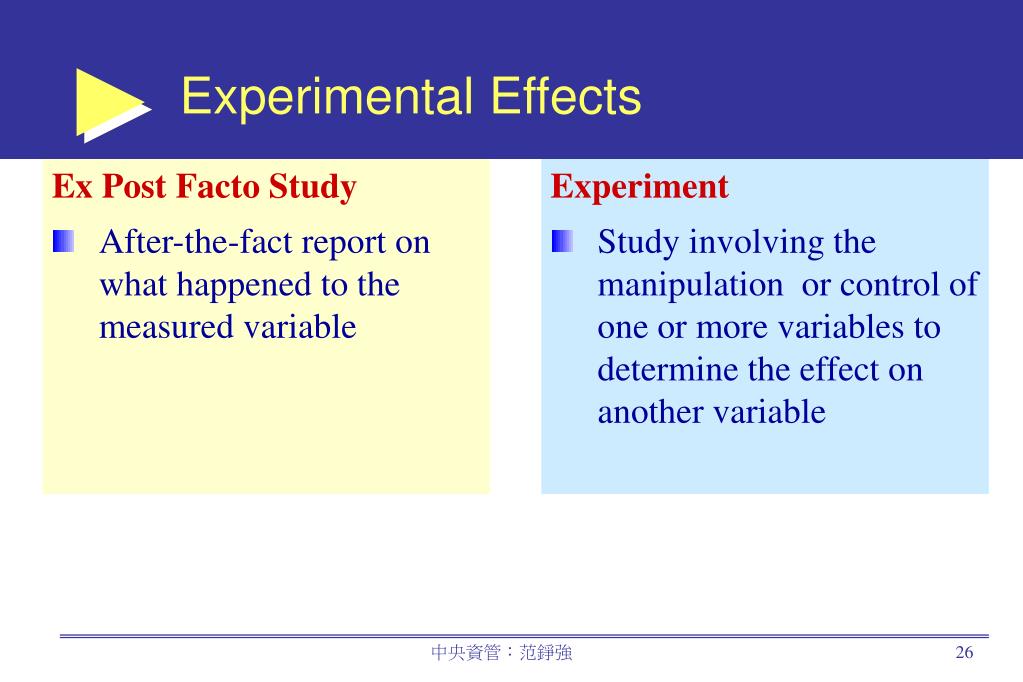 Experimental Effects

Ex Post Facto Study

After-the-fact report on what happened to the measured variable

Experiment

Study involving the manipulation or control of one or more variables to determine the effect on another variable

中央資管：范錚強

26